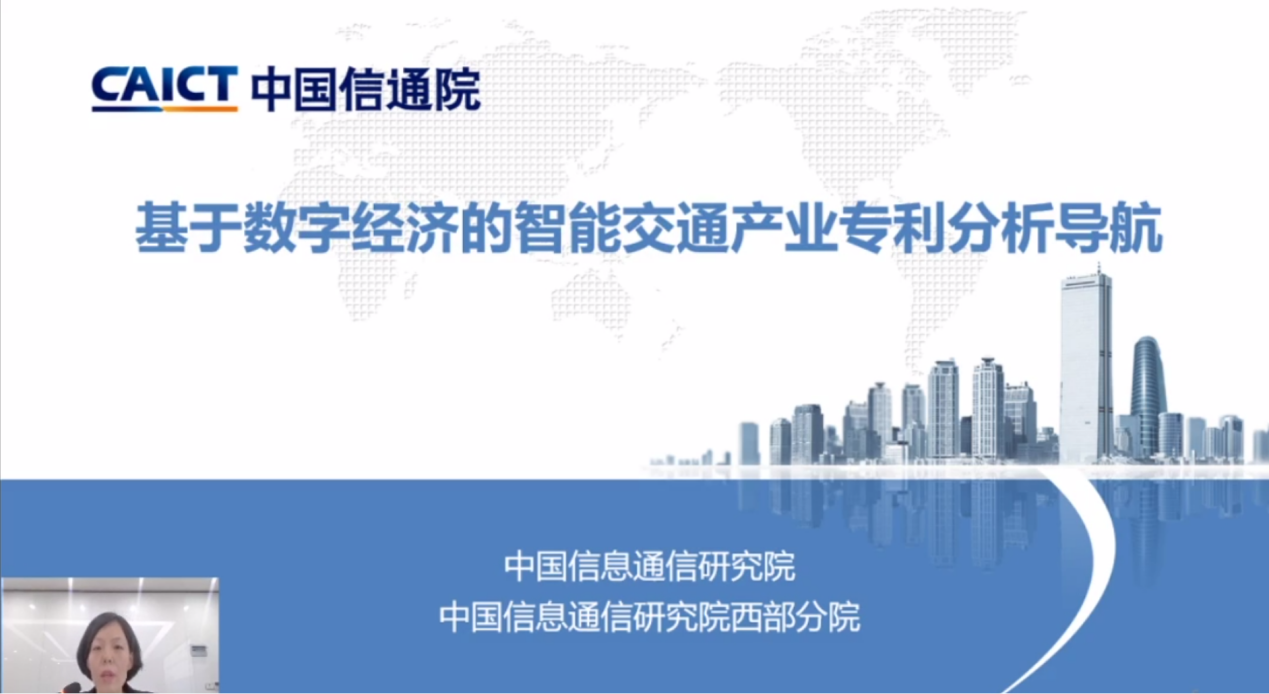 CAICT 中国信通院

基于数字经济的智能交通产业专利分析导航

中国信息通信研究院
中国信息通信研究院西部分院